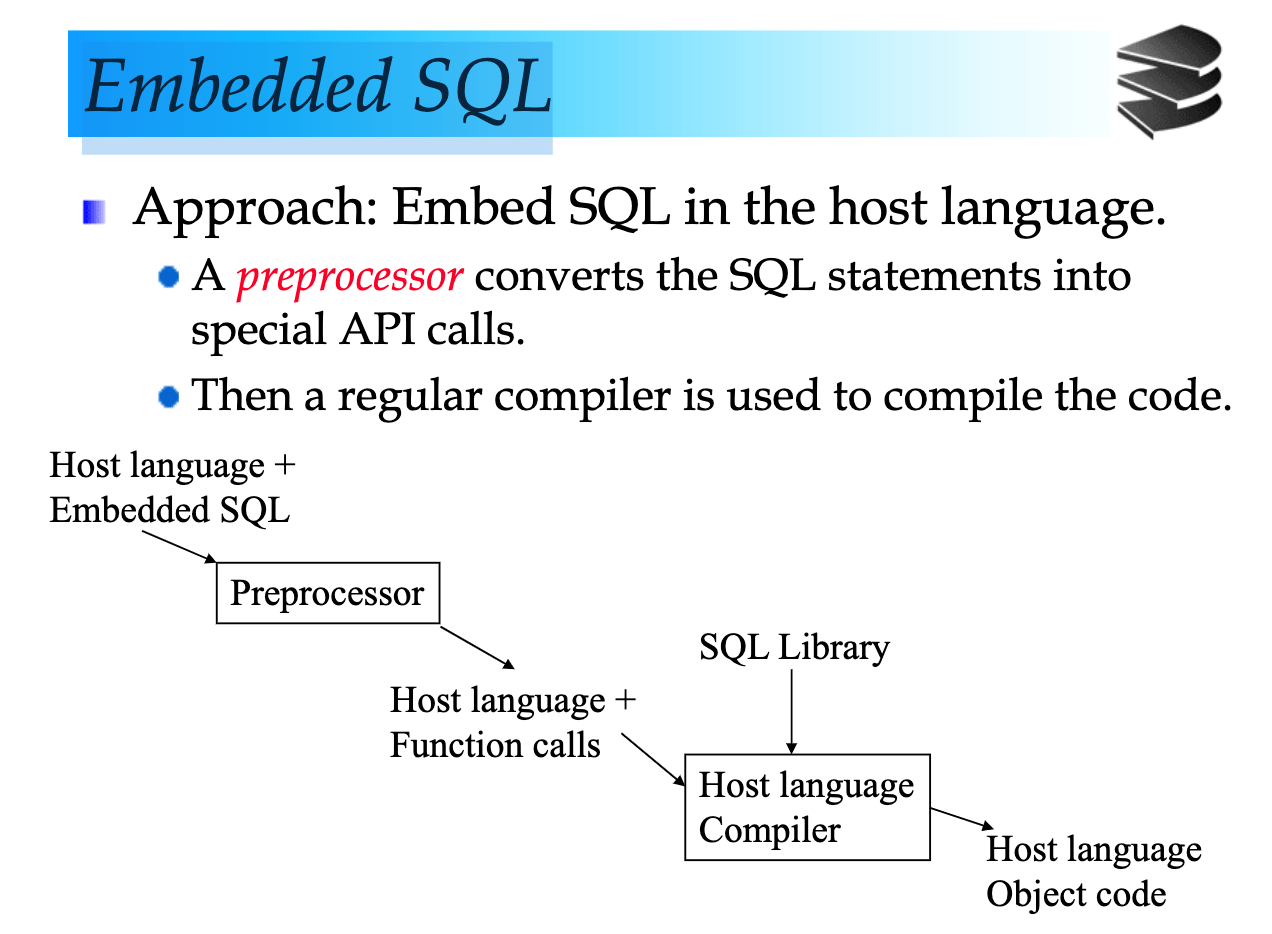 Embedded SQL

Approach: Embed SQL in the host language.

A preprocessor converts the SQL statements into special API calls.

Then a regular compiler is used to compile the code.

Host language + Embedded SQL

Preprocessor

Host language + Function calls

SQL Library

Host language Compiler

Host language Object code